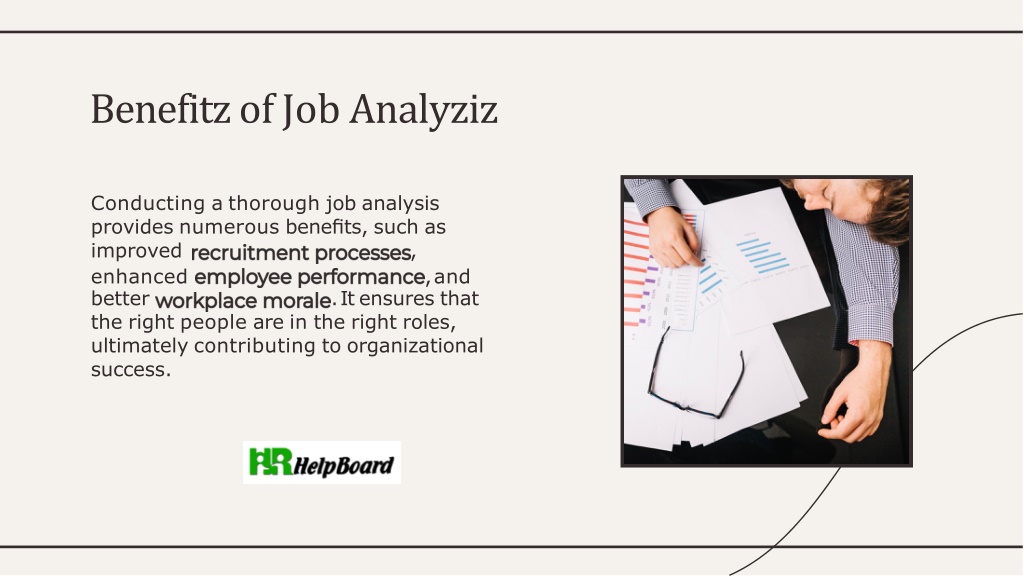 Benefitz of Job Analyziz

Conducting a thorough job analysis provides numerous benefits, such as improved recruitment processes, enhanced employee performance, and better workplace morale. It ensures that the right people are in the right roles, ultimately contributing to organizational success.

HR HelpBoard